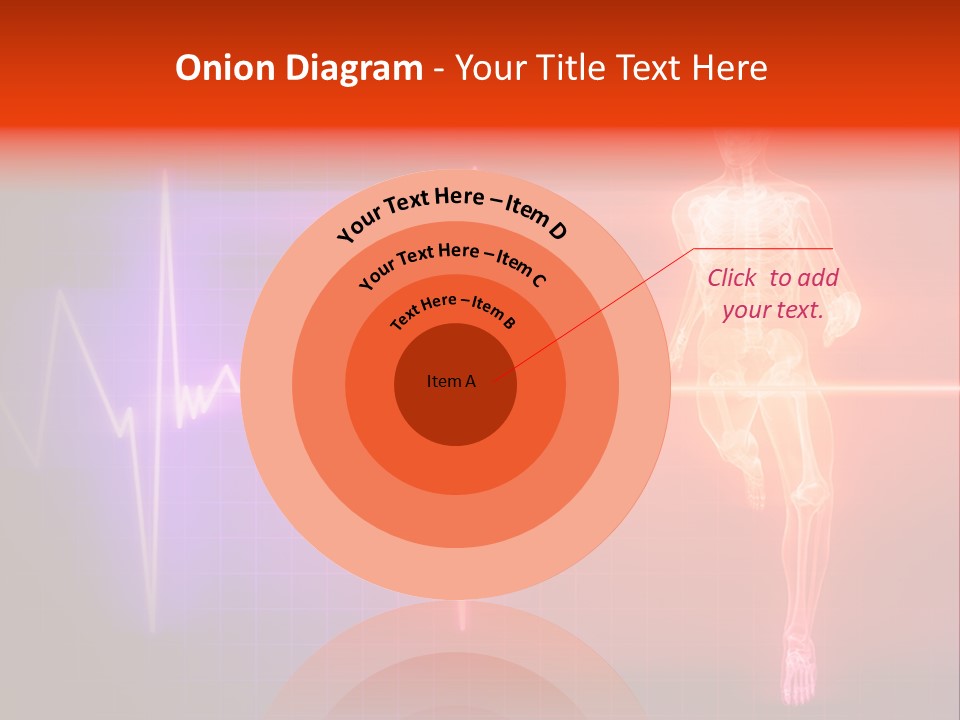 Onion Diagram - Your Title Text Here

Your Text Here – Item D

Your Text Here – Item C

Text Here – Item B

Item A

Click to add your text.